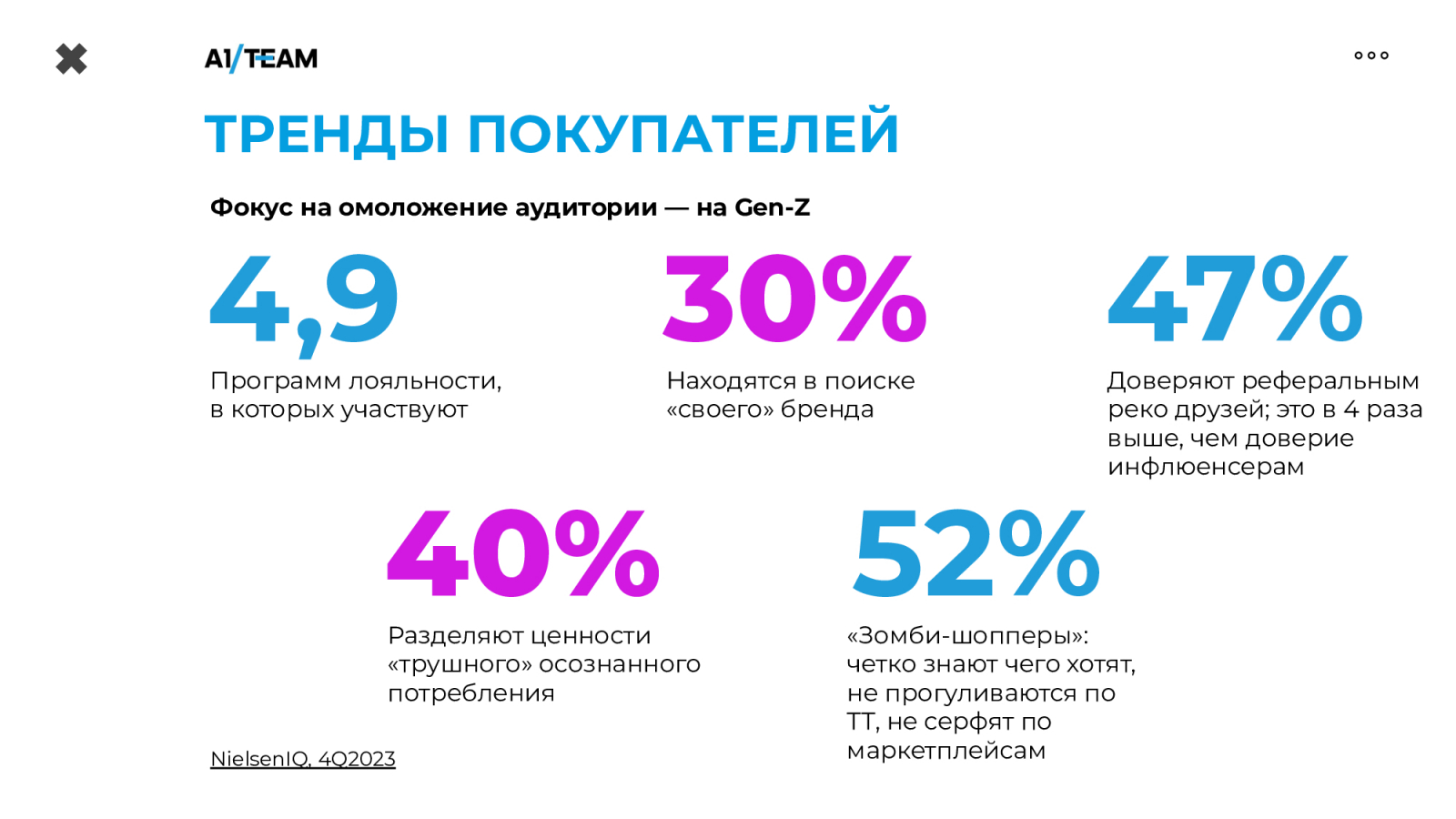 A1/TEAM

ТРЕНДЫ ПОКУПАТЕЛЕЙ

Фокус на омоложение аудитории — на Gen-Z

4,9

Программ лояльности, в которых участвуют

30%

Находятся в поиске «своего» бренда

47%

Доверяют реферальным реко друзей; это в 4 раза выше, чем доверие инфлюенсерам

40%

Разделяют ценности «трушного» осознанного потребления

52%

«Зомби-шопперы»: четко знают чего хотят, не прогуливаются по ТТ, не серфят по маркетплейсам

NielsenIQ, 4Q2023